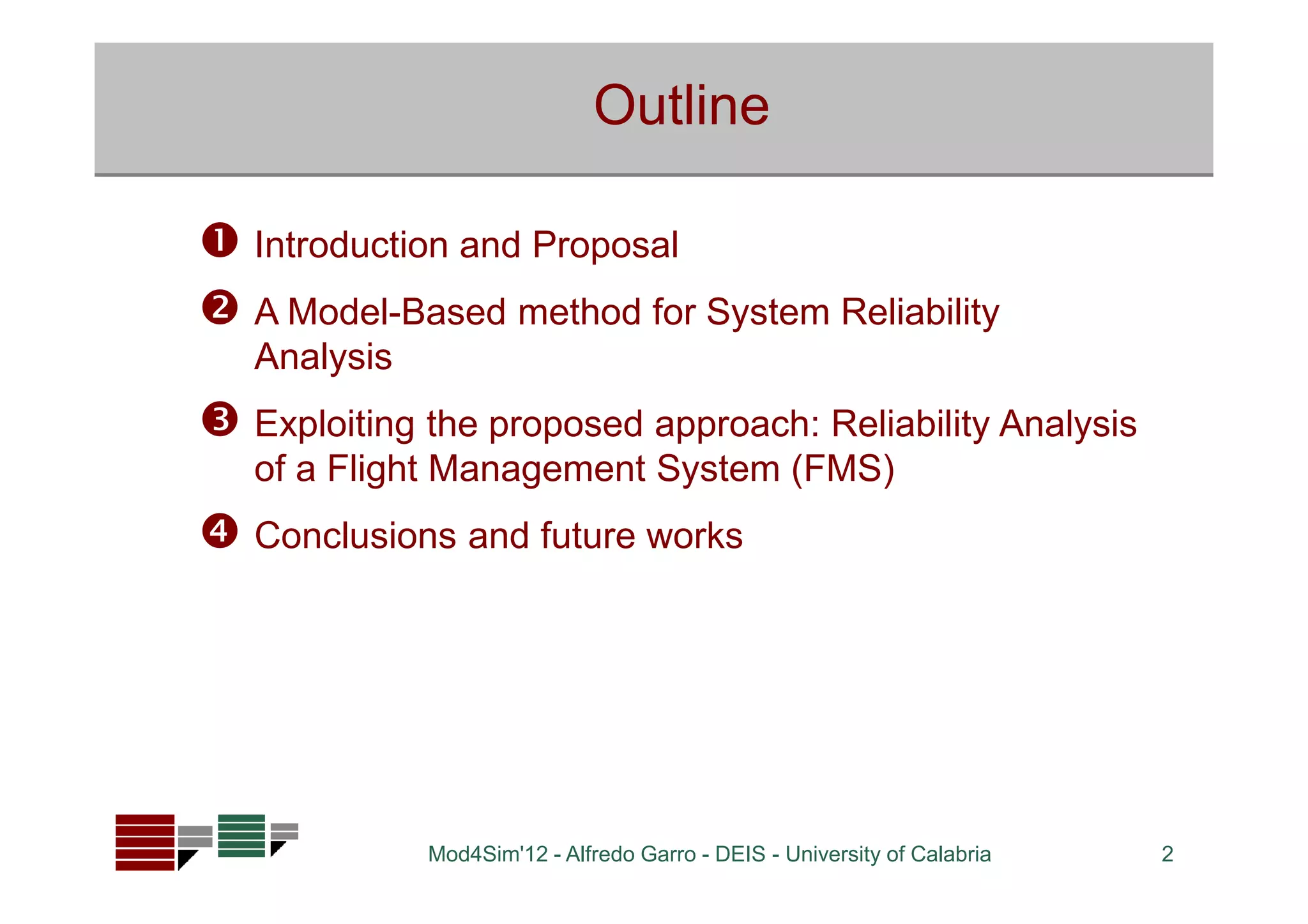 Outline

❶ Introduction and Proposal

❷ A Model-Based method for System Reliability Analysis

❸ Exploiting the proposed approach: Reliability Analysis of a Flight Management System (FMS)

❹ Conclusions and future works

Mod4Sim'12 - Alfredo Garro - DEIS - University of Calabria

2